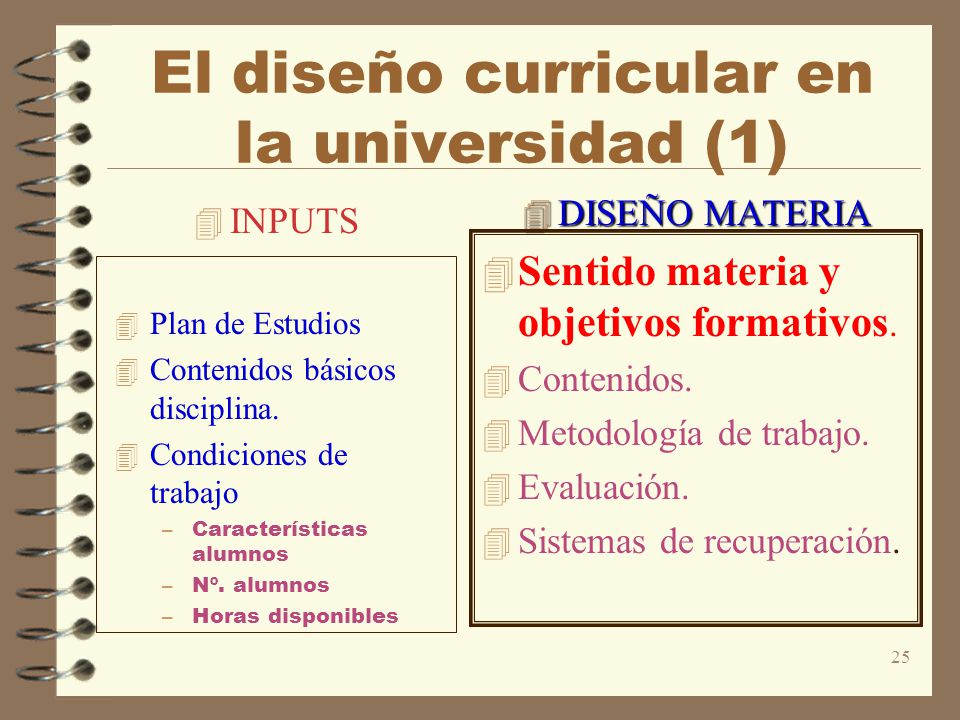 El diseño curricular en la universidad (1)

INPUTS

Plan de Estudios

Contenidos básicos disciplina.

Condiciones de trabajo

– Características alumnos

– Nº. alumnos

– Horas disponibles

DISEÑO MATERIA

Sentido materia y objetivos formativos.

Contenidos.

Metodología de trabajo.

Evaluación.

Sistemas de recuperación.

25